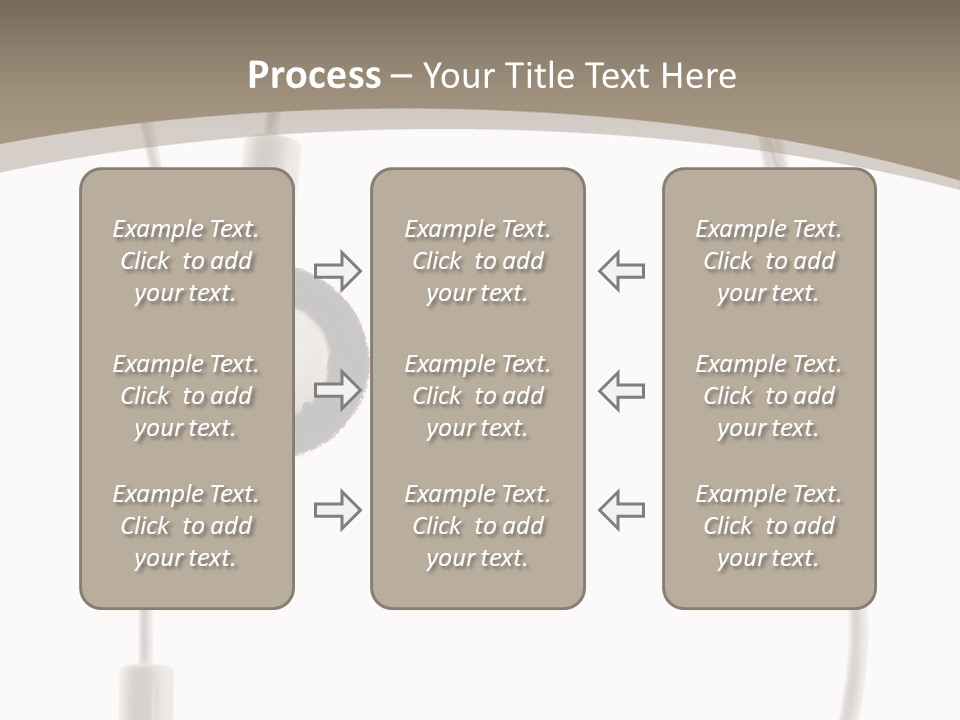 Process – Your Title Text Here

Example Text. Click to add your text.

Example Text. Click to add your text.

Example Text. Click to add your text.

Example Text. Click to add your text.

Example Text. Click to add your text.

Example Text. Click to add your text.

Example Text. Click to add your text.

Example Text. Click to add your text.

Example Text. Click to add your text.